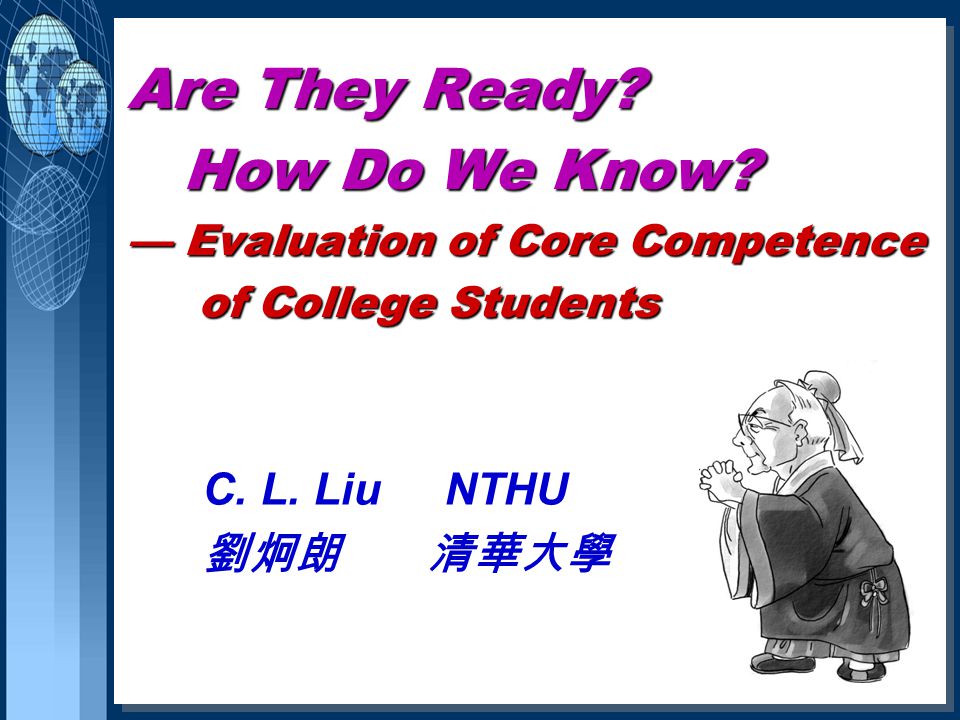 Are They Ready?
How Do We Know?
— Evaluation of Core Competence of College Students

C. L. Liu NTHU
劉炯朗 清華大學